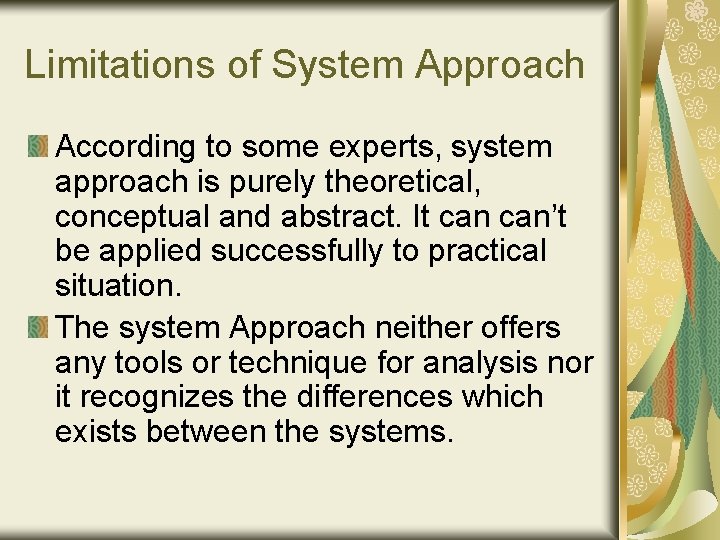 Limitations of System Approach

According to some experts, system approach is purely theoretical, conceptual and abstract. It can can’t be applied successfully to practical situation.

The system Approach neither offers any tools or technique for analysis nor it recognizes the differences which exists between the systems.